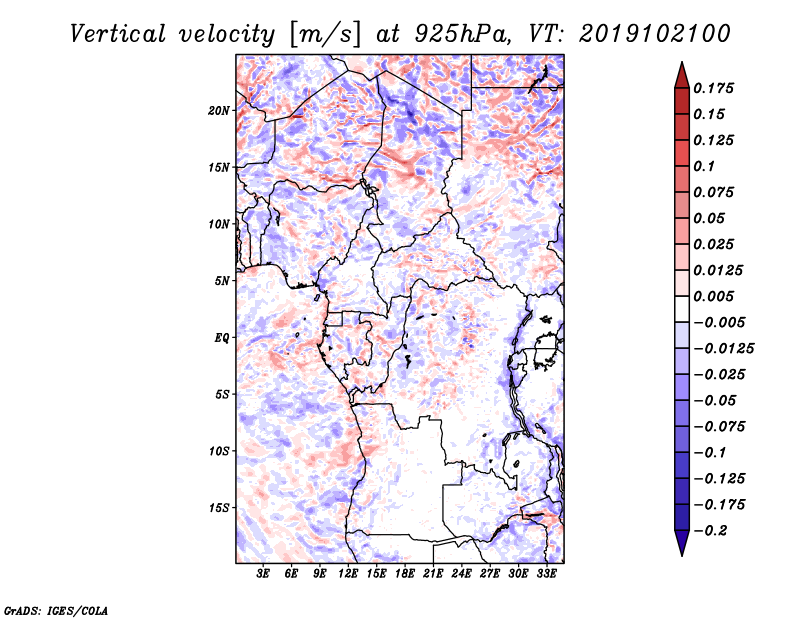 Vertical velocity [m/s] at 925hPa, VT: 2019102100

20N
15N
10N
5N
EQ
5S
10S
15S

3E 6E 9E 12E 15E 18E 21E 24E 27E 30E 33E

0.175
0.15
0.125
0.1
0.075
0.05
0.025
0.0125
0.005
−0.005
−0.0125
−0.025
−0.05
−0.075
−0.1
−0.125
−0.175
−0.2

GrADS: IGES/COLA